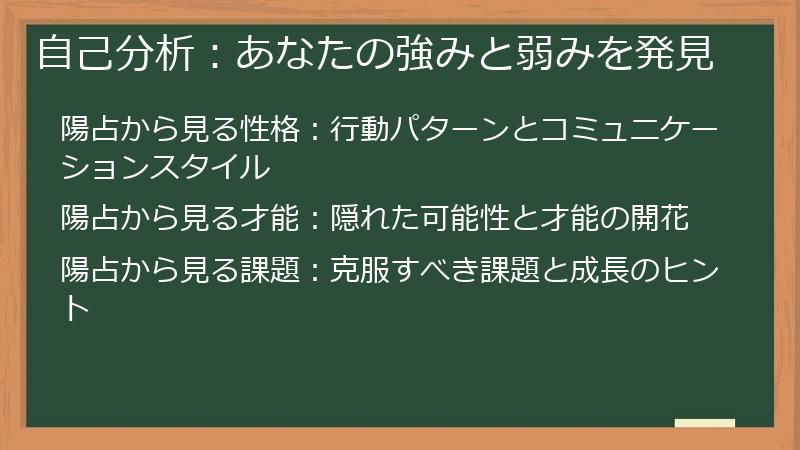 自己分析：あなたの強みと弱みを発見

陽占から見る性格：行動パターンとコミュニケーションスタイル

陽占から見る才能：隠れた可能性と才能の開花

陽占から見る課題：克服すべき課題と成長のヒント